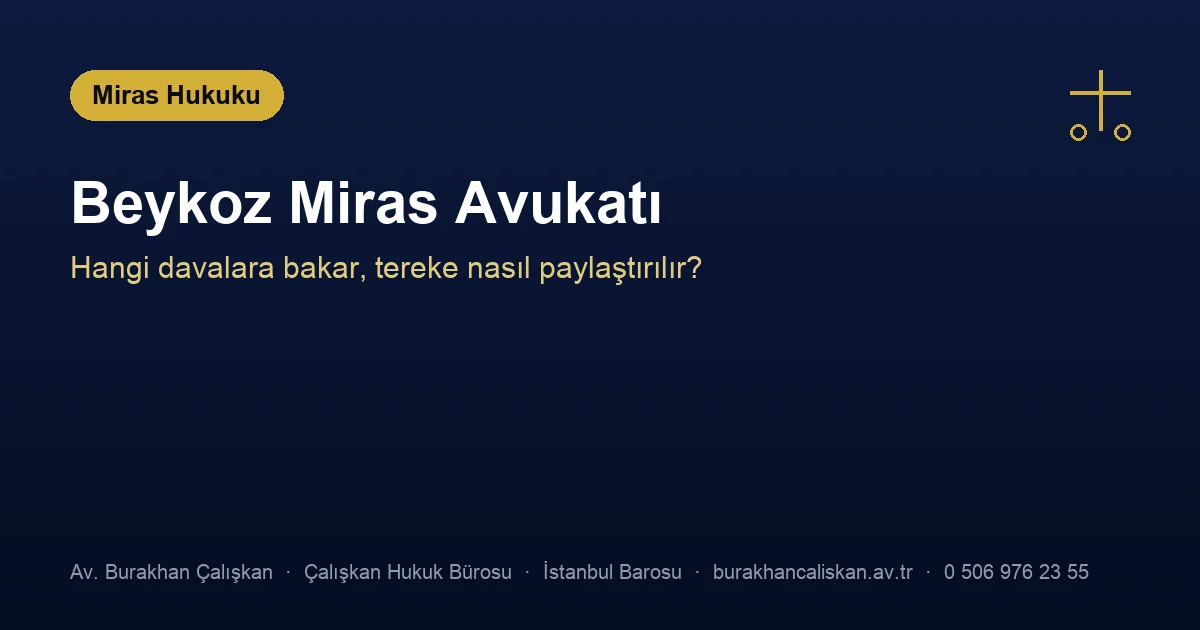 Miras Hukuku

Beykoz Miras Avukatı

Hangi davalara bakar, tereke nasıl paylaştırılır?

Av. Burakhan Çalışkan · Çalışkan Hukuk Bürosu · İstanbul Barosu · burakhancaliskan.av.tr · 0 506 976 23 55